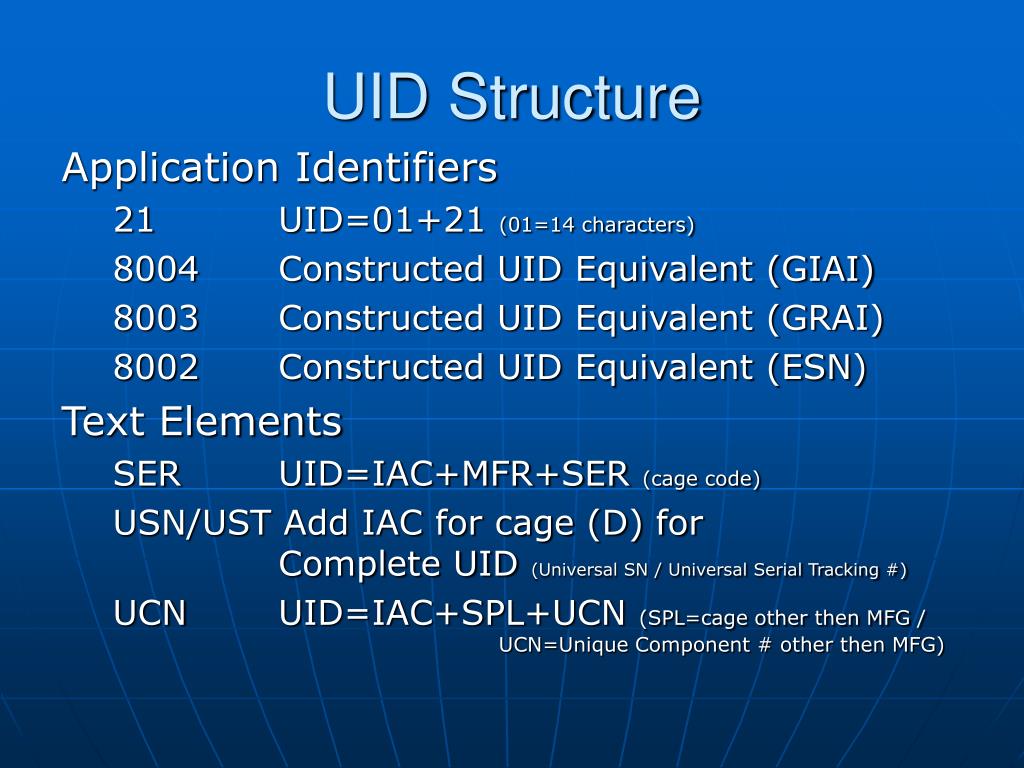 UID Structure

Application Identifiers

21 UID=01+21 (01=14 characters)

8004 Constructed UID Equivalent (GIAI)

8003 Constructed UID Equivalent (GRAI)

8002 Constructed UID Equivalent (ESN)

Text Elements

SER UID=IAC+MFR+SER (cage code)

USN/UST Add IAC for cage (D) for Complete UID (Universal SN / Universal Serial Tracking #)

UCN UID=IAC+SPL+UCN (SPL=cage other then MFG / UCN=Unique Component # other then MFG)